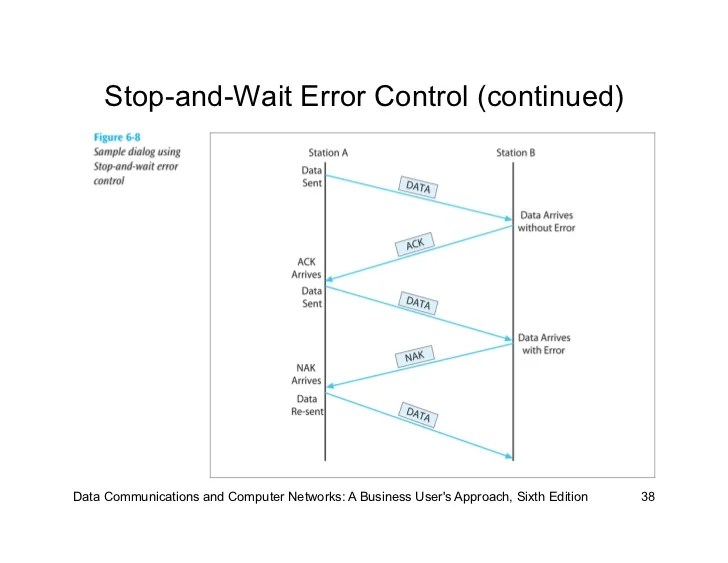 Stop-and-Wait Error Control (continued)

Figure 6-8
Sample dialog using Stop-and-wait error control

Station A

Station B

Data Sent

DATA

Data Arrives without Error

ACK

ACK Arrives

Data Sent

DATA

Data Arrives with Error

NAK

NAK Arrives

Data Re-sent

DATA

Data Communications and Computer Networks: A Business User's Approach, Sixth Edition

38